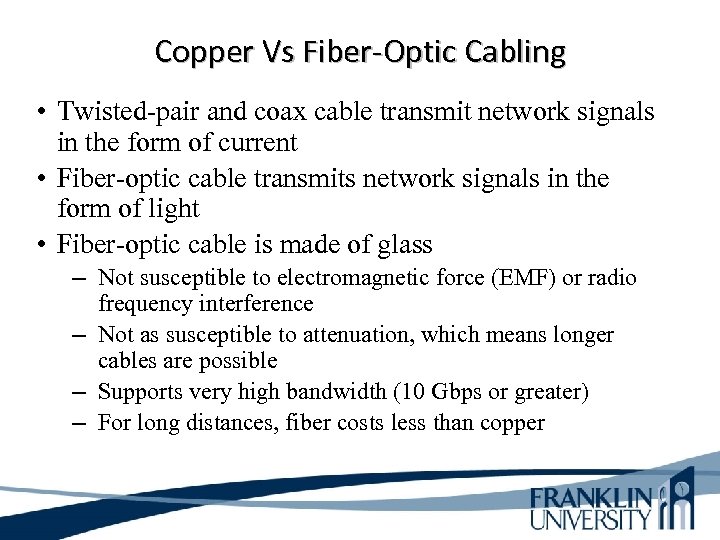 Copper Vs Fiber-Optic Cabling

• Twisted-pair and coax cable transmit network signals in the form of current

• Fiber-optic cable transmits network signals in the form of light

• Fiber-optic cable is made of glass

– Not susceptible to electromagnetic force (EMF) or radio frequency interference

– Not as susceptible to attenuation, which means longer cables are possible

– Supports very high bandwidth (10 Gbps or greater)

– For long distances, fiber costs less than copper

FRANKLIN UNIVERSITY